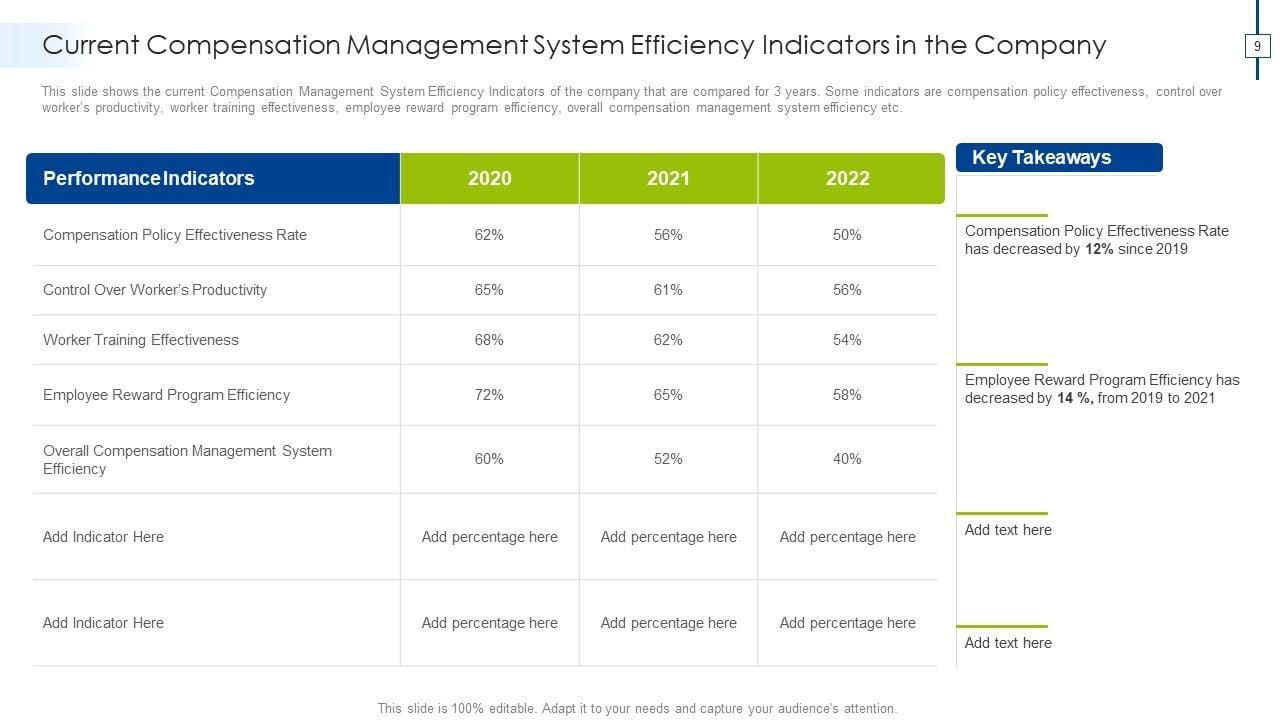 Current Compensation Management System Efficiency Indicators in the Company

9

This slide shows the current Compensation Management System Efficiency Indicators of the company that are compared for 3 years. Some indicators are compensation policy effectiveness, control over worker's productivity, worker training effectiveness, employee reward program efficiency, overall compensation management system efficiency etc.

| Performance Indicators | 2020 | 2021 | 2022 |
|---|---|---|---|
| Compensation Policy Effectiveness Rate | 62% | 56% | 50% |
| Control Over Worker's Productivity | 65% | 61% | 56% |
| Worker Training Effectiveness | 68% | 62% | 54% |
| Employee Reward Program Efficiency | 72% | 65% | 58% |
| Overall Compensation Management System Efficiency | 60% | 52% | 40% |
| Add Indicator Here | Add percentage here | Add percentage here | Add percentage here |
| Add Indicator Here | Add percentage here | Add percentage here | Add percentage here |

Key Takeaways

Compensation Policy Effectiveness Rate has decreased by 12% since 2019

Employee Reward Program Efficiency has decreased by 14 %, from 2019 to 2021

Add text here

Add text here

This slide is 100% editable. Adapt it to your needs and capture your audience's attention.